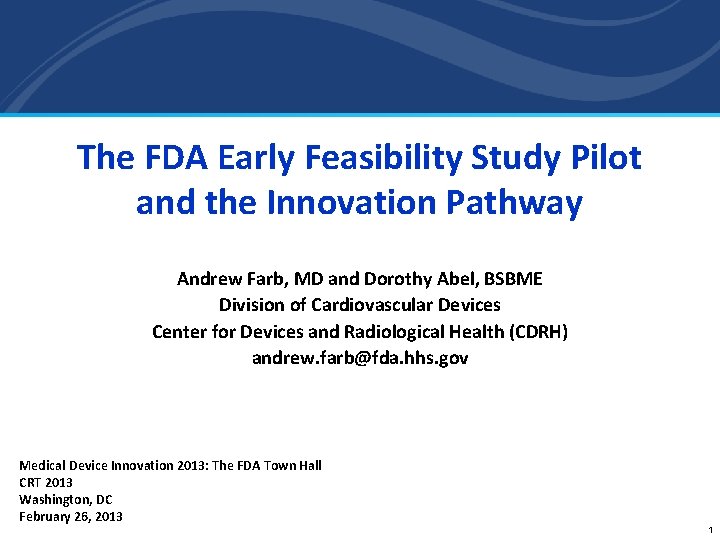 The FDA Early Feasibility Study Pilot and the Innovation Pathway

Andrew Farb, MD and Dorothy Abel, BSBME
Division of Cardiovascular Devices
Center for Devices and Radiological Health (CDRH)
andrew.farb@fda.hhs.gov

Medical Device Innovation 2013: The FDA Town Hall
CRT 2013
Washington, DC
February 26, 2013

1